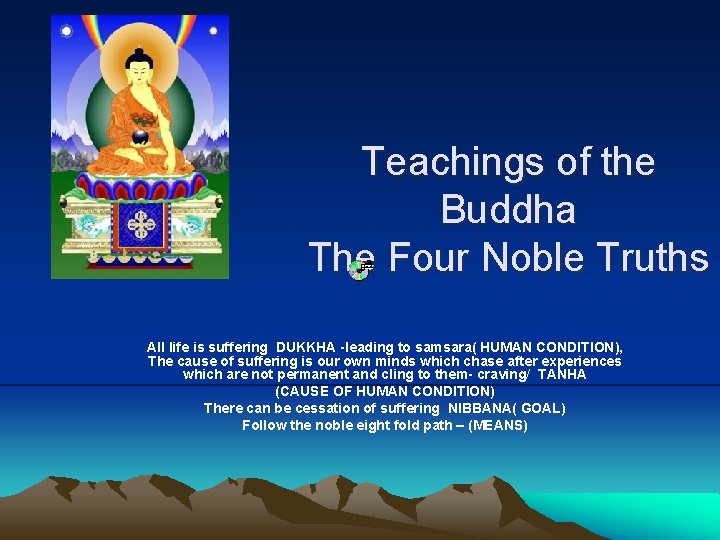 Teachings of the Buddha
The Four Noble Truths

All life is suffering DUKKHA -leading to samsara( HUMAN CONDITION),
The cause of suffering is our own minds which chase after experiences which are not permanent and cling to them- craving/ TANHA
(CAUSE OF HUMAN CONDITION)
There can be cessation of suffering NIBBANA( GOAL)
Follow the noble eight fold path – (MEANS)